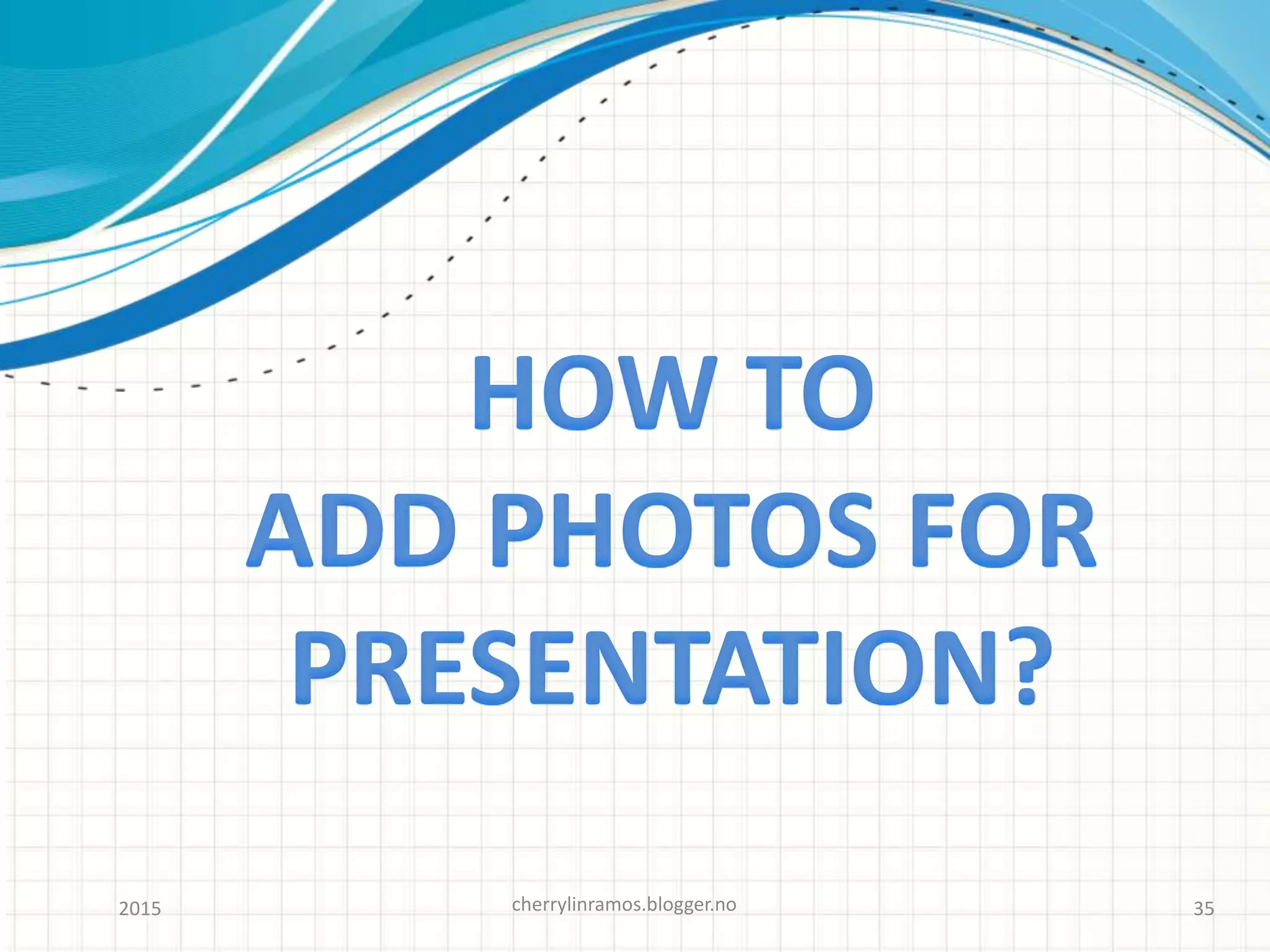 HOW TO
ADD PHOTOS FOR PRESENTATION?

2015

cherrylinramos.blogger.no

35